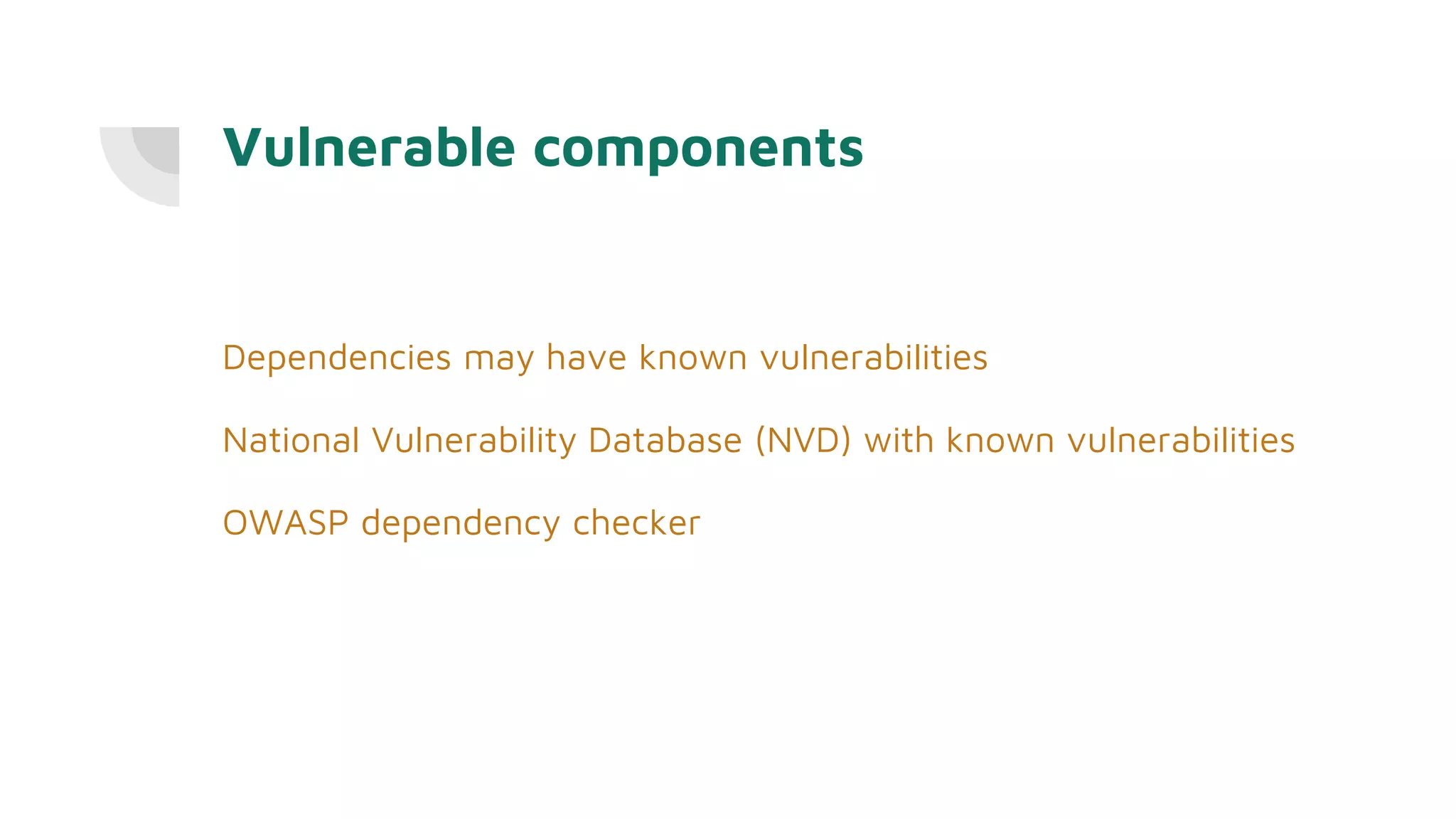 Vulnerable components

Dependencies may have known vulnerabilities

National Vulnerability Database (NVD) with known vulnerabilities

OWASP dependency checker